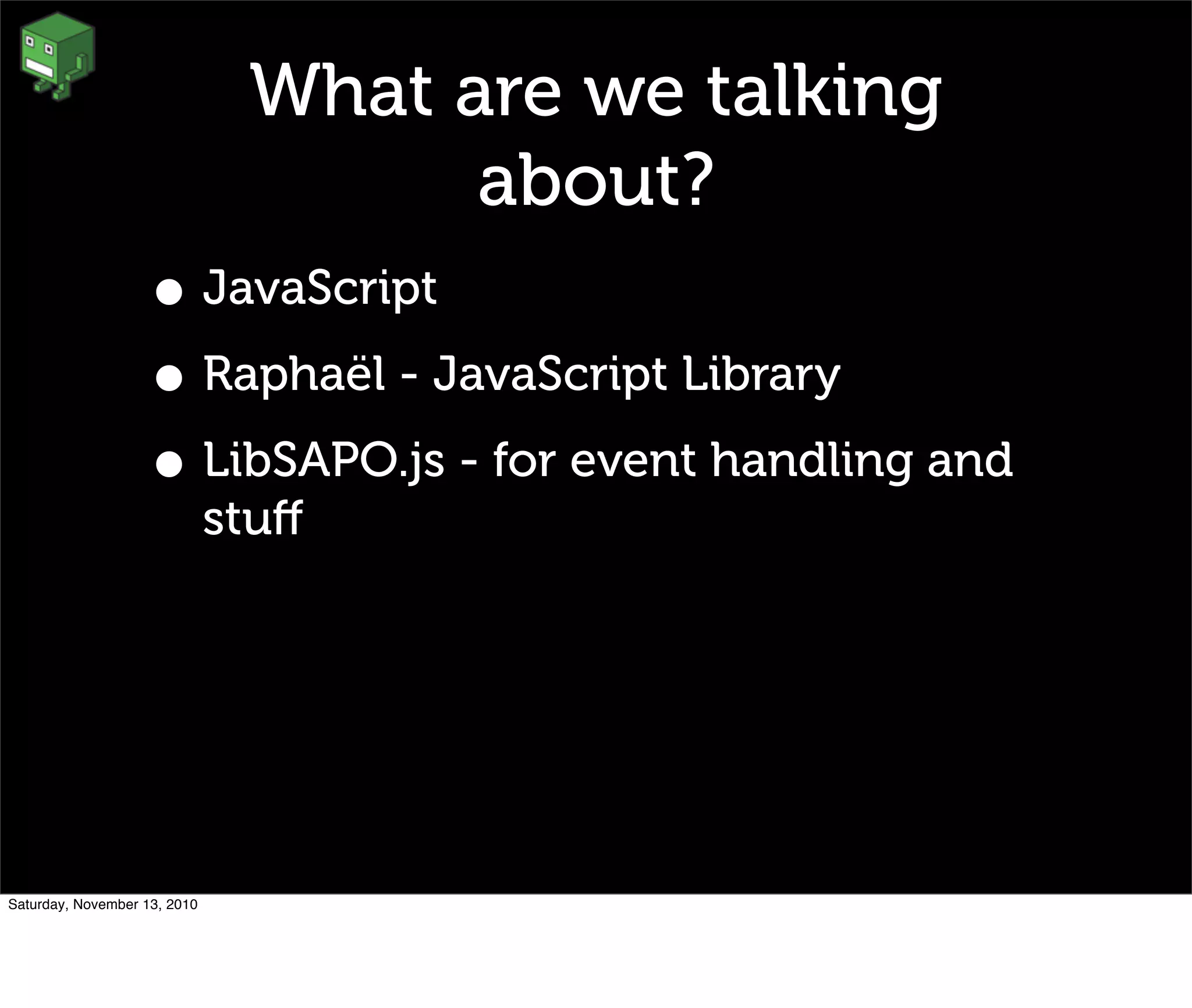 What are we talking about?

• JavaScript
• Raphaël - JavaScript Library
• LibSAPO.js - for event handling and stuff

Saturday, November 13, 2010